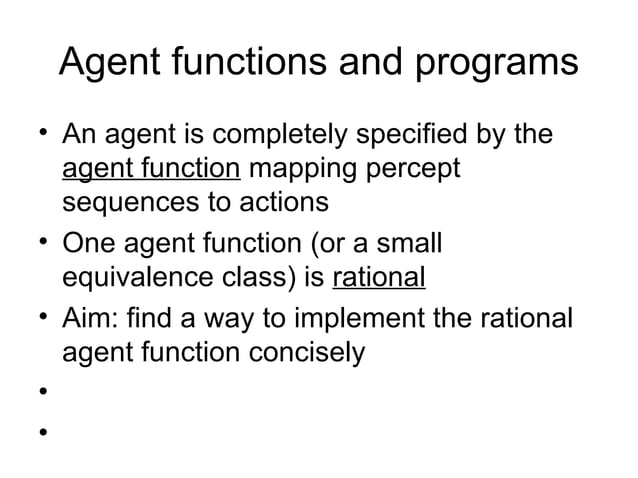 Agent functions and programs

• An agent is completely specified by the agent function mapping percept sequences to actions
• One agent function (or a small equivalence class) is rational
• Aim: find a way to implement the rational agent function concisely
•
•